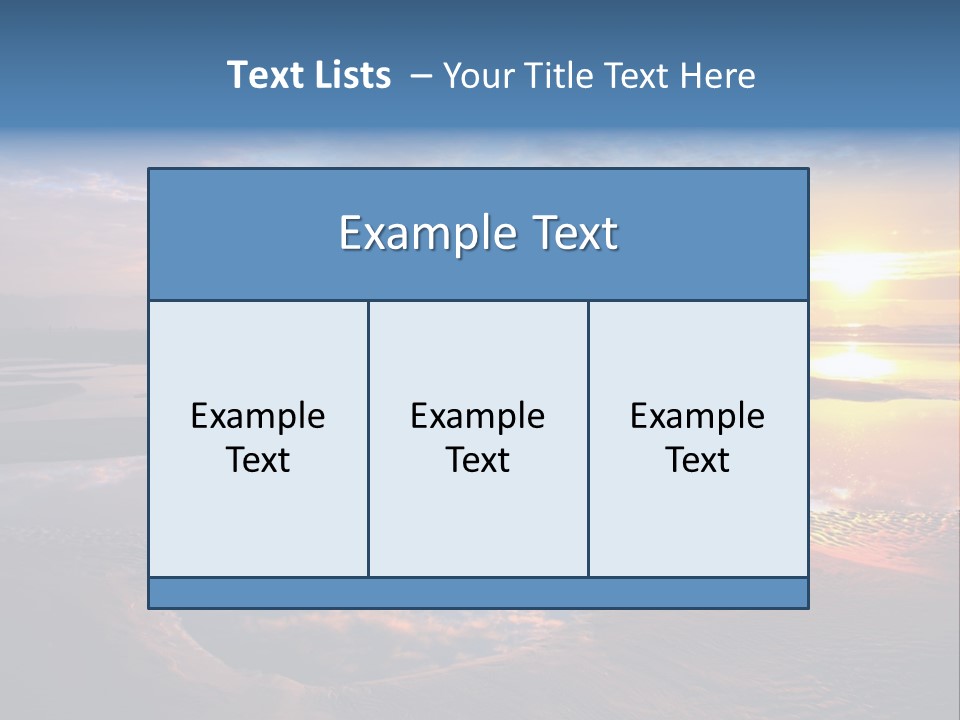 Text Lists – Your Title Text Here

Example Text

Example Text

Example Text

Example Text